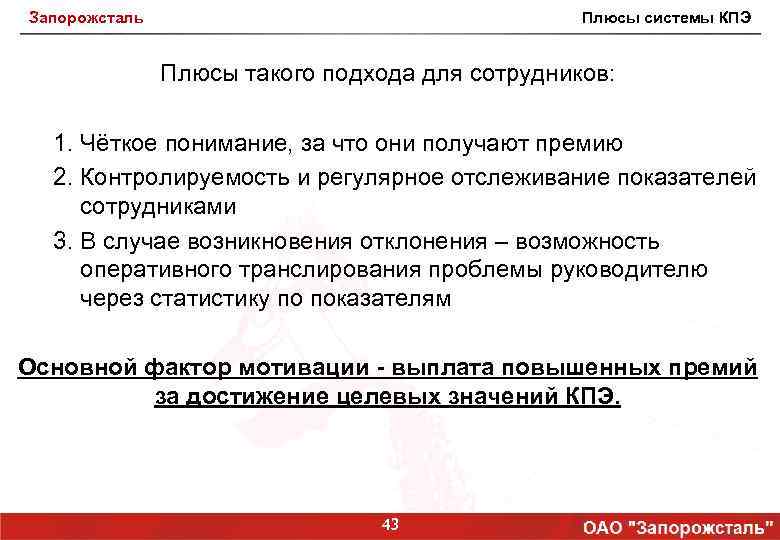 Запорожсталь

Плюсы системы КПЭ

Плюсы такого подхода для сотрудников:

1. Чёткое понимание, за что они получают премию
2. Контролируемость и регулярное отслеживание показателей сотрудниками
3. В случае возникновения отклонения – возможность оперативного транслирования проблемы руководителю через статистику по показателям

Основной фактор мотивации - выплата повышенных премий за достижение целевых значений КПЭ.

43

ОАО "Запорожсталь"